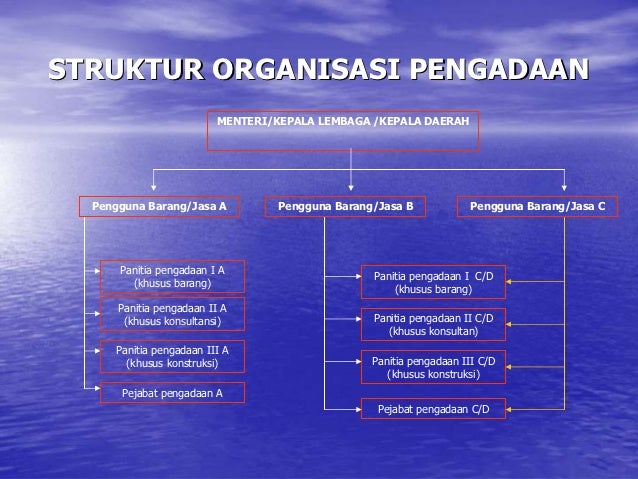 STRUKTUR ORGANISASI PENGADAAN

MENTERI/KEPALA LEMBAGA /KEPALA DAERAH

Pengguna Barang/Jasa A

Pengguna Barang/Jasa B

Pengguna Barang/Jasa C

Panitia pengadaan I A (khusus barang)

Panitia pengadaan II A (khusus konsultansi)

Panitia pengadaan III A (khusus konstruksi)

Pejabat pengadaan A

Panitia pengadaan I C/D (khusus barang)

Panitia pengadaan II C/D (khusus konsultan)

Panitia pengadaan III C/D (khusus konstruksi)

Pejabat pengadaan C/D